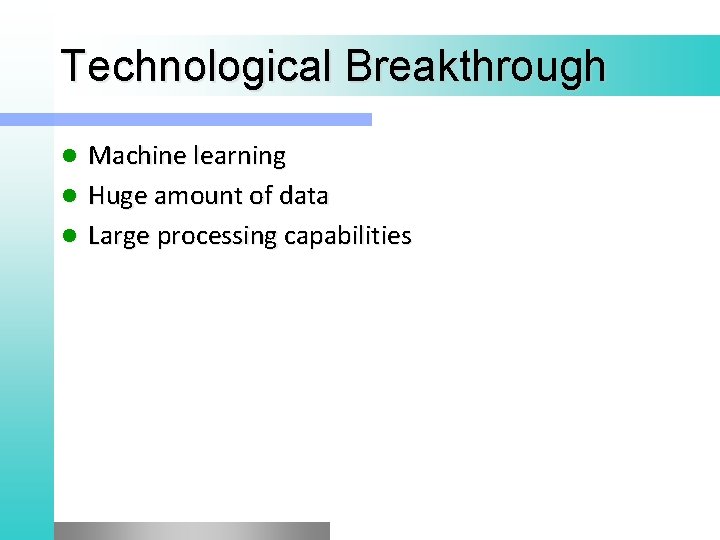 Technological Breakthrough

- Machine learning
- Huge amount of data
- Large processing capabilities